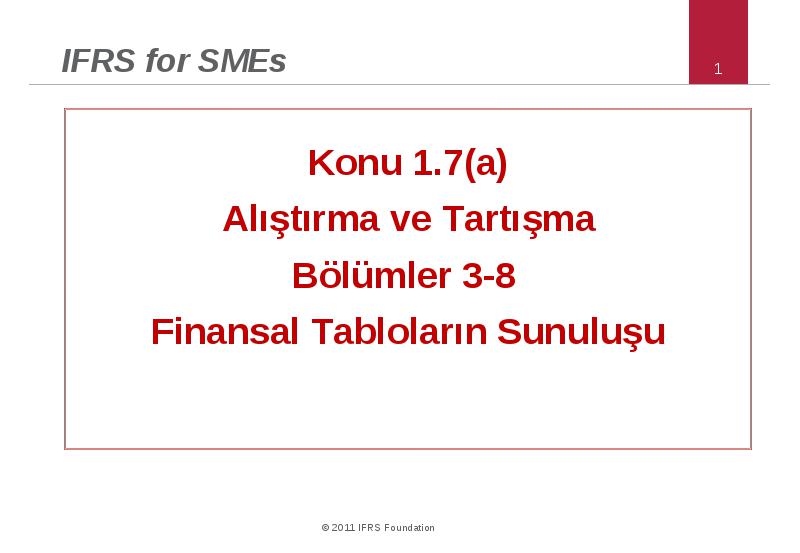 IFRS for SMEs

1

Konu 1.7(a)

Alıştırma ve Tartışma

Bölümler 3-8

Finansal Tabloların Sunuluşu

© 2011 IFRS Foundation